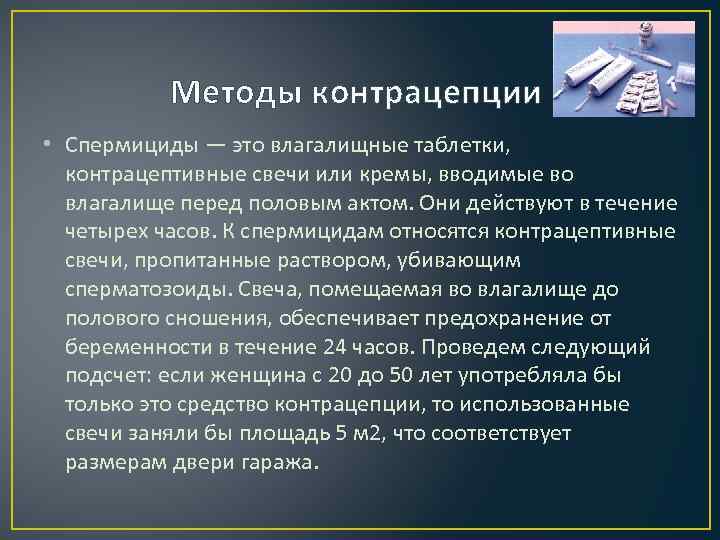 Методы контрацепции

• Спермициды — это влагалищные таблетки, контрацептивные свечи или кремы, вводимые во влагалище перед половым актом. Они действуют в течение четырех часов. К спермицидам относятся контрацептивные свечи, пропитанные раствором, убивающим сперматозоиды. Свеча, помещаемая во влагалище до полового сношения, обеспечивает предохранение от беременности в течение 24 часов. Проведем следующий подсчет: если женщина с 20 до 50 лет употребляла бы только это средство контрацепции, то использованные свечи заняли бы площадь 5 м2, что соответствует размерам двери гаража.